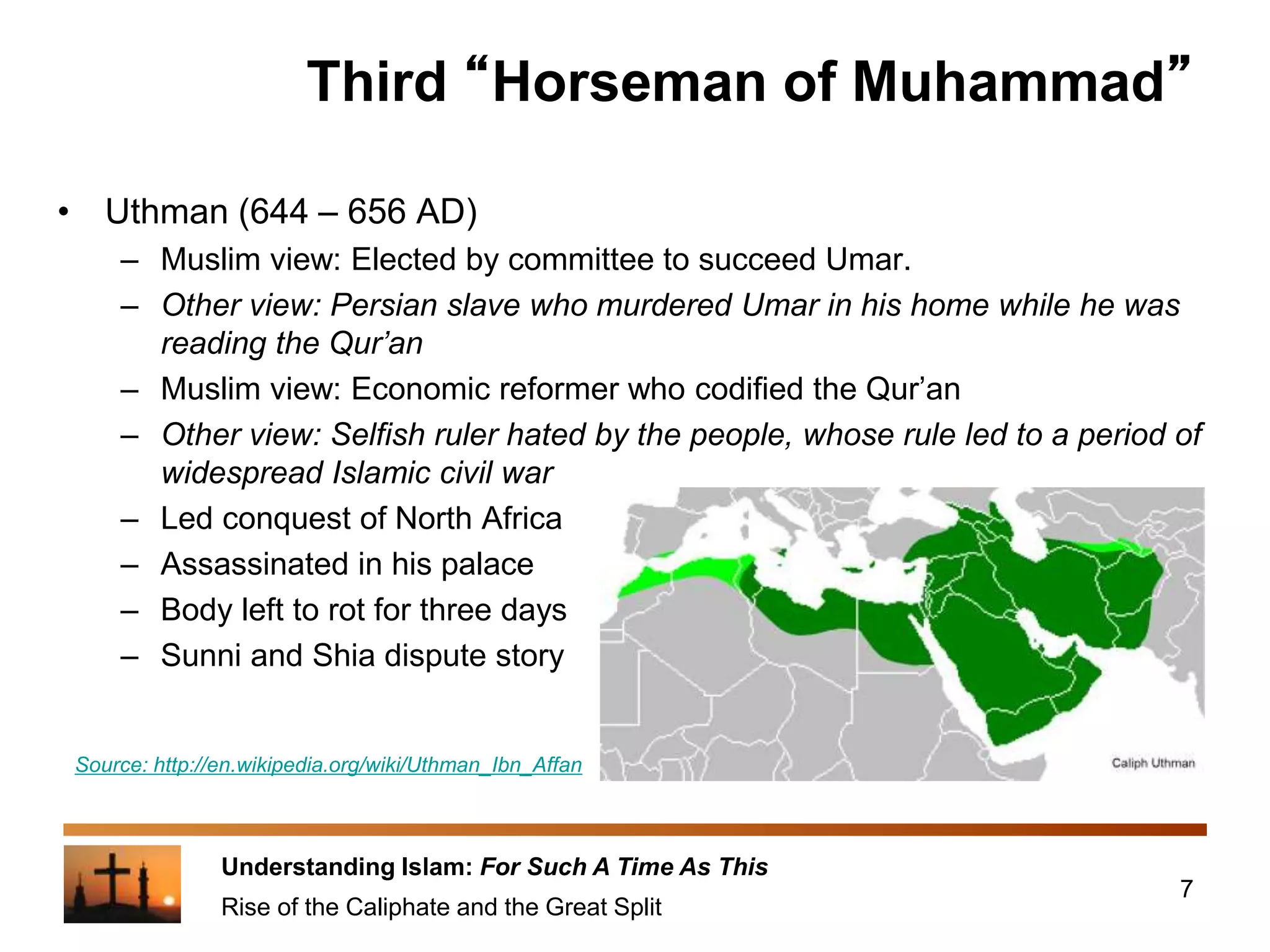 Third “Horseman of Muhammad”

• Uthman (644 – 656 AD)
– Muslim view: Elected by committee to succeed Umar.
– Other view: Persian slave who murdered Umar in his home while he was reading the Qur’an
– Muslim view: Economic reformer who codified the Qur’an
– Other view: Selfish ruler hated by the people, whose rule led to a period of widespread Islamic civil war
– Led conquest of North Africa
– Assassinated in his palace
– Body left to rot for three days
– Sunni and Shia dispute story

Caliph Uthman

Source: http://en.wikipedia.org/wiki/Uthman_Ibn_Affan

Understanding Islam: For Such A Time As This
Rise of the Caliphate and the Great Split

7